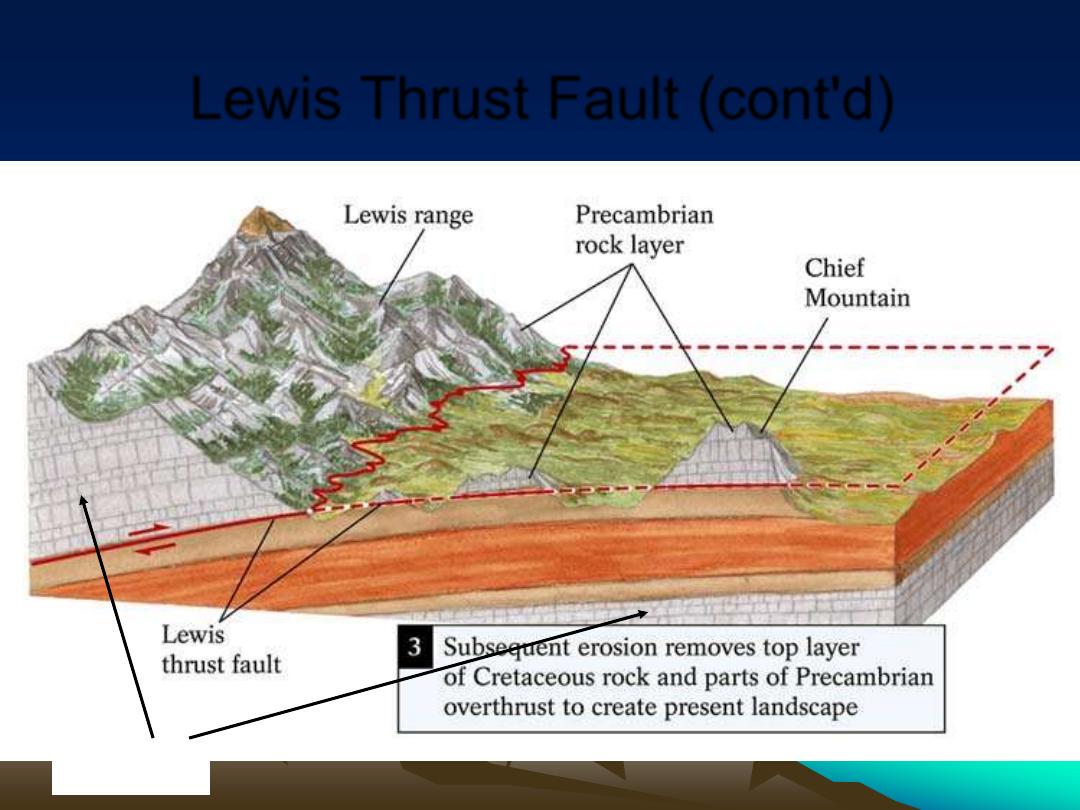 Lewis Thrust Fault (cont'd)

Lewis range

Precambrian rock layer

Chief Mountain

Lewis thrust fault

3 Subsequent erosion removes top layer of Cretaceous rock and parts of Precambrian overthrust to create present landscape